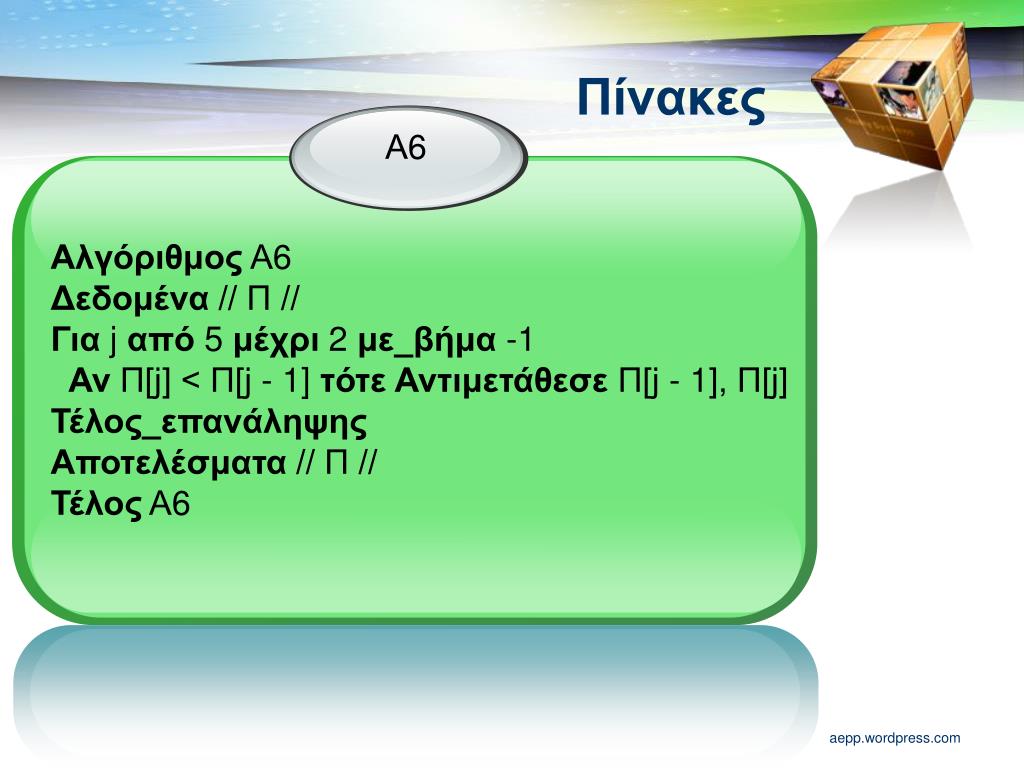 Πίνακες

Α6

Αλγόριθμος Α6
Δεδομένα // Π //
Για j από 5 μέχρι 2 με_βήμα -1
Αν Π[j] < Π[j - 1] τότε Αντιμετάθεσε Π[j - 1], Π[j]
Τέλος_επανάληψης
Αποτελέσματα // Π //
Τέλος Α6

aepp.wordpress.com